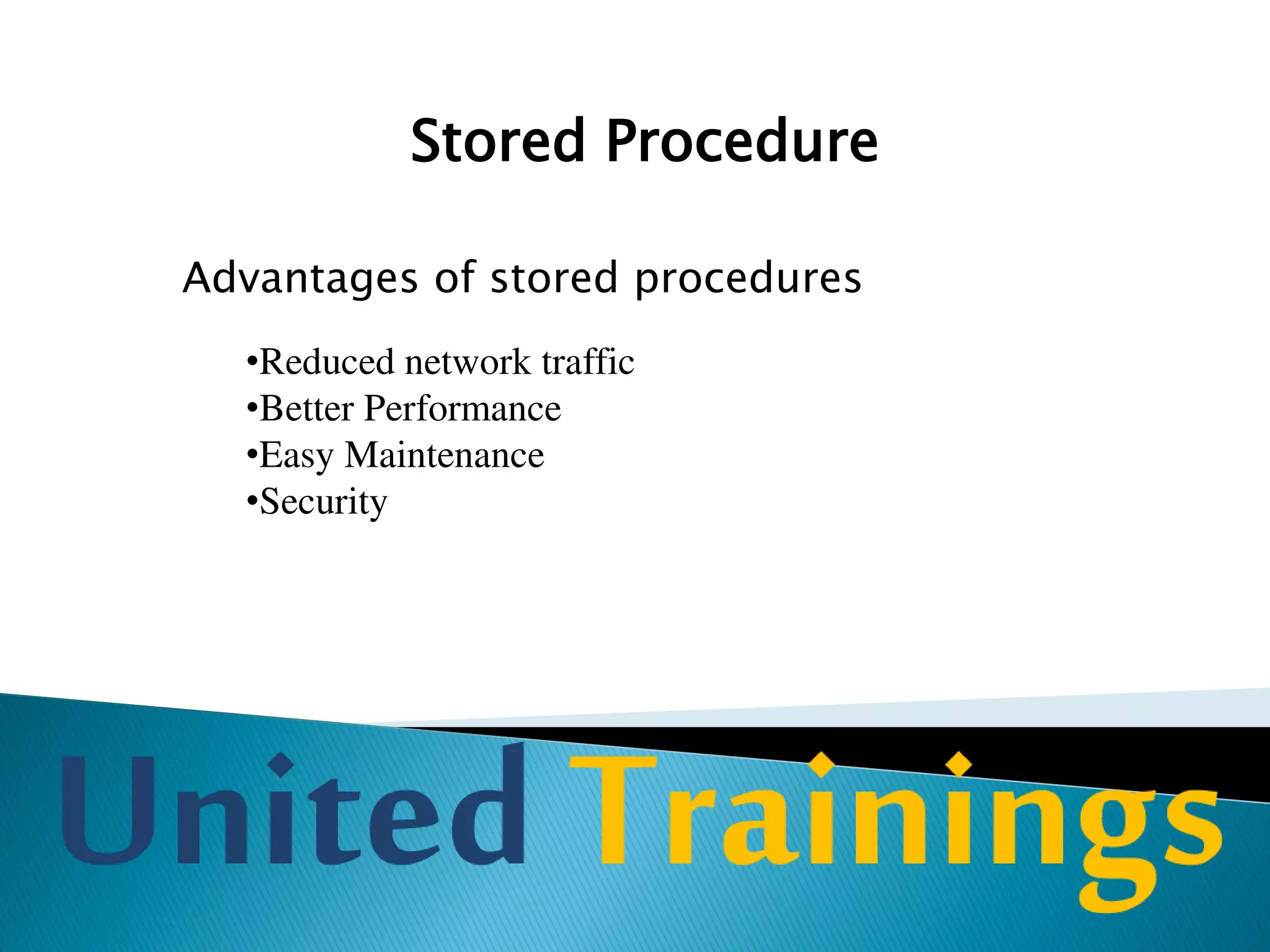 Stored Procedure

Advantages of stored procedures

•Reduced network traffic
•Better Performance
•Easy Maintenance
•Security

United Trainings